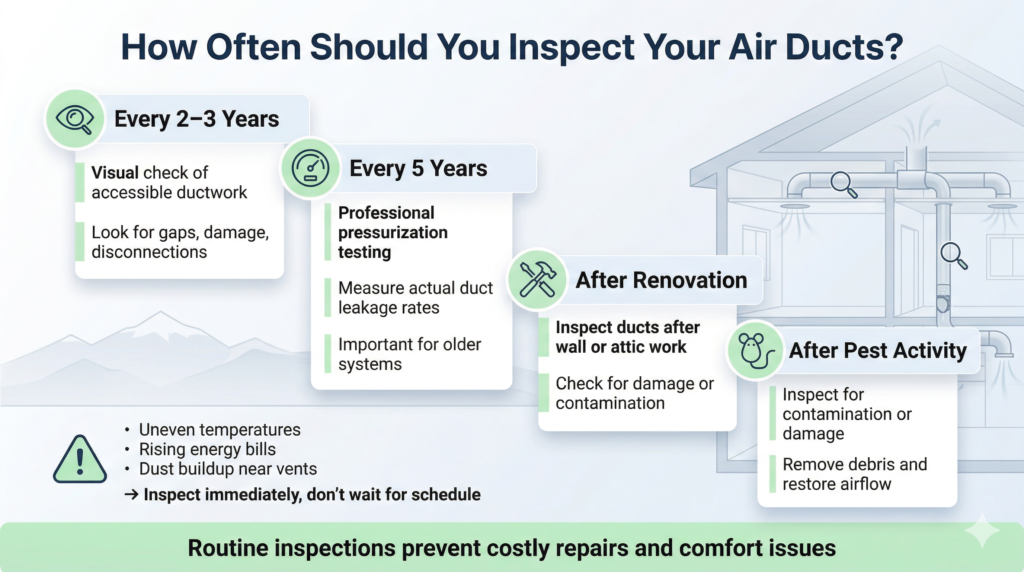 How Often Should You Inspect Your Air Ducts?

Every 2–3 Years

Visual check of accessible ductwork

Look for gaps, damage, disconnections

Every 5 Years

Professional pressurization testing

Measure actual duct leakage rates

Important for older systems

After Renovation

Inspect ducts after wall or attic work

Check for damage or contamination

After Pest Activity

Inspect for contamination or damage

Remove debris and restore airflow

• Uneven temperatures
• Rising energy bills
• Dust buildup near vents
→ Inspect immediately, don't wait for schedule

Routine inspections prevent costly repairs and comfort issues